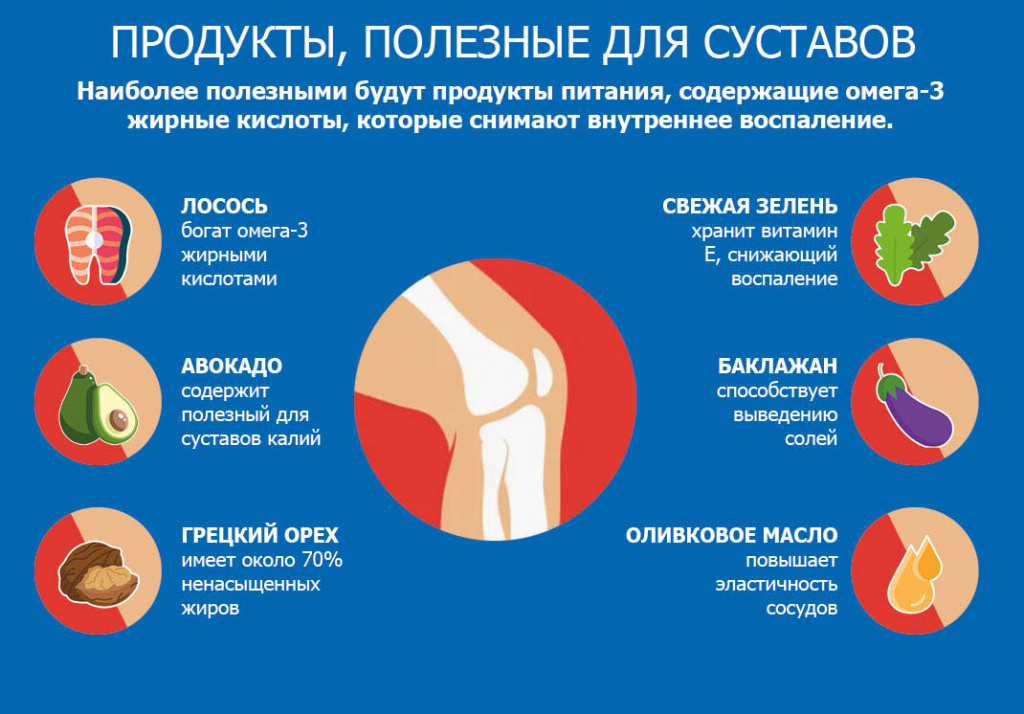 ПРОДУКТЫ, ПОЛЕЗНЫЕ ДЛЯ СУСТАВОВ

Наиболее полезными будут продукты питания, содержащие омега-3 жирные кислоты, которые снимают внутреннее воспаление.

ЛОСОСЬ
богат омега-3 жирными кислотами

АВОКАДО
содержит полезный для суставов калий

ГРЕЦКИЙ ОРЕХ
имеет около 70% ненасыщенных жиров

СВЕЖАЯ ЗЕЛЕНЬ
хранит витамин Е, снижающий воспаление

БАКЛАЖАН
способствует выведению солей

ОЛИВКОВОЕ МАСЛО
повышает эластичность сосудов